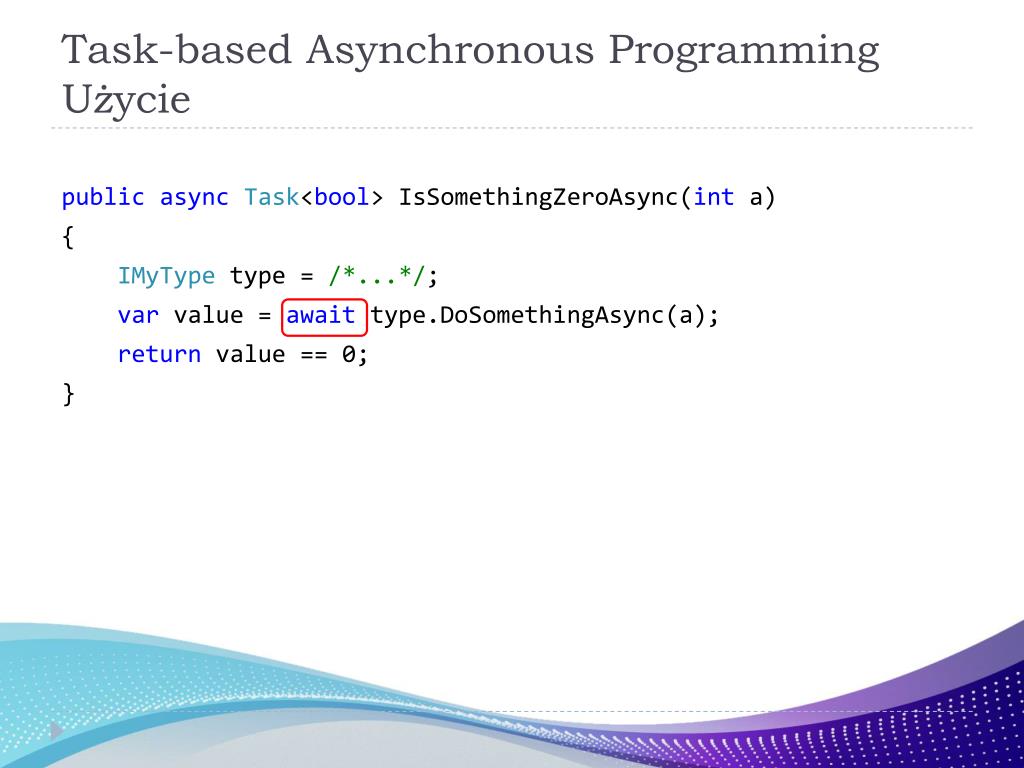 Task-based Asynchronous Programming
Użycie

public async Task<bool> IsSomethingZeroAsync(int a)
{
    IMyType type = /*...*/;
    var value = await type.DoSomethingAsync(a);
    return value == 0;
}